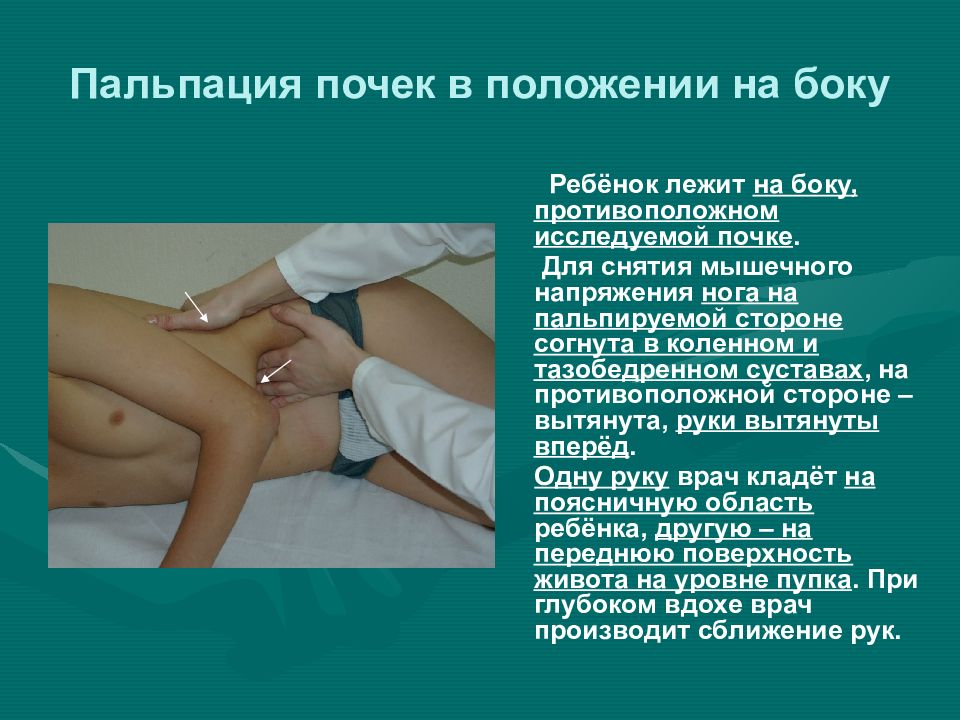 Пальпация почек в положении на боку

Ребёнок лежит на боку, противоположном исследуемой почке.

Для снятия мышечного напряжения нога на пальпируемой стороне согнута в коленном и тазобедренном суставах, на противоположной стороне – вытянута, руки вытянуты вперёд.

Одну руку врач кладёт на поясничную область ребёнка, другую – на переднюю поверхность живота на уровне пупка. При глубоком вдохе врач производит сближение рук.